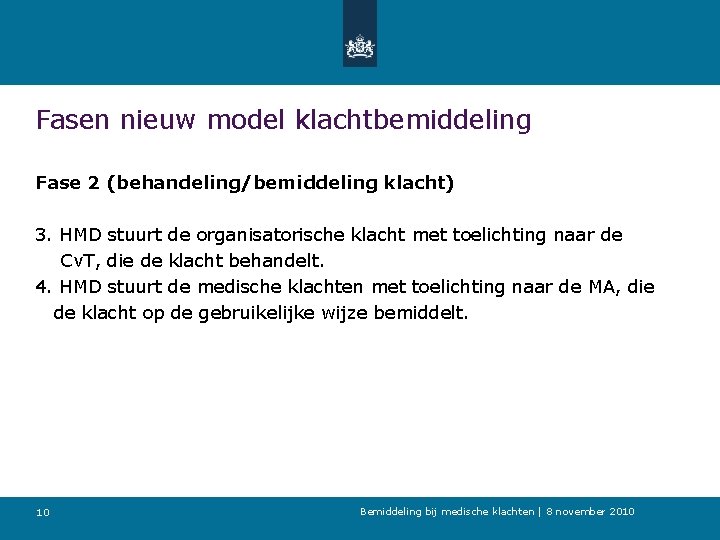 Fasen nieuw model klachtbemiddeling

Fase 2 (behandeling/bemiddeling klacht)

3. HMD stuurt de organisatorische klacht met toelichting naar de CvT, die de klacht behandelt.
4. HMD stuurt de medische klachten met toelichting naar de MA, die de klacht op de gebruikelijke wijze bemiddelt.

10

Bemiddeling bij medische klachten | 8 november 2010